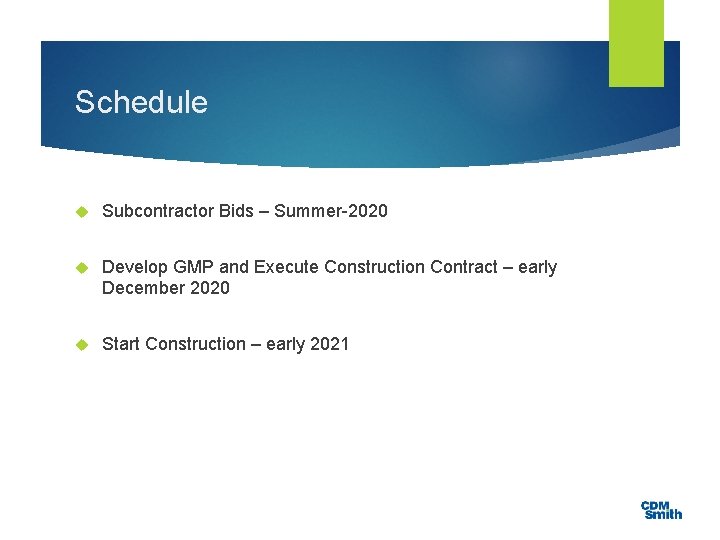 Schedule

Subcontractor Bids – Summer-2020

Develop GMP and Execute Construction Contract – early December 2020

Start Construction – early 2021

CDM Smith